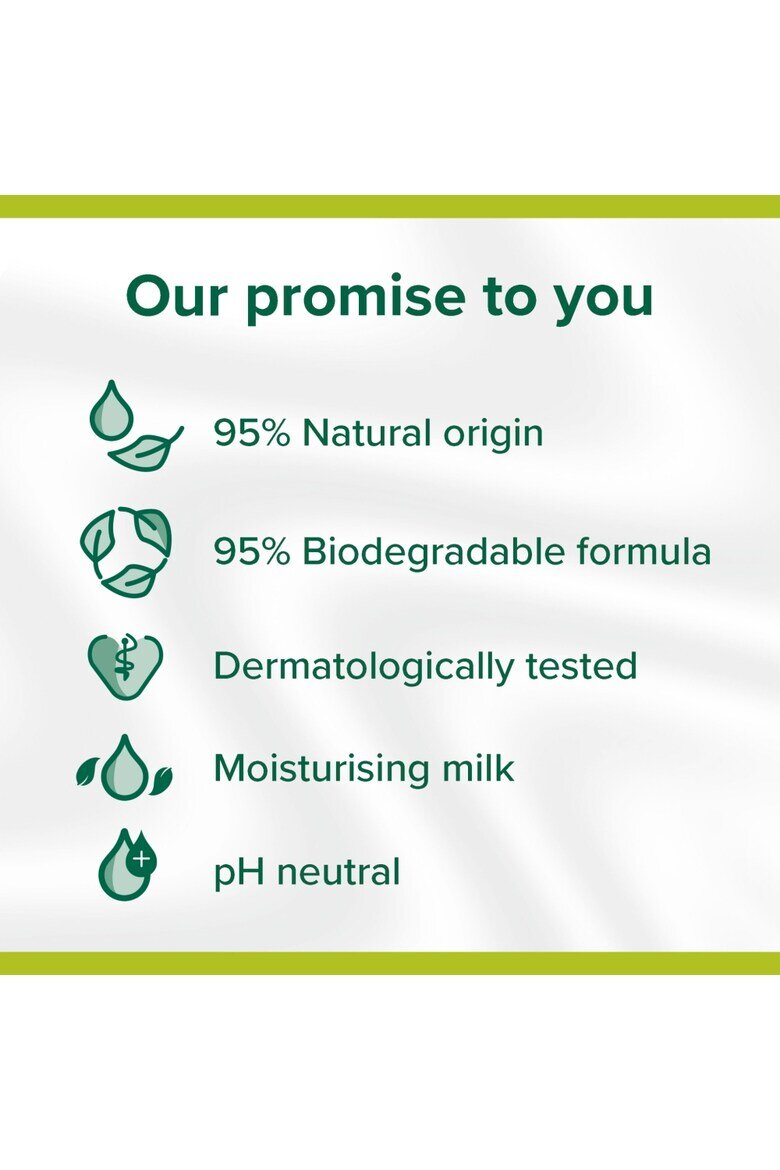 Our promise to you

95% Natural origin

95% Biodegradable formula

Dermatologically tested

Moisturising milk

pH neutral